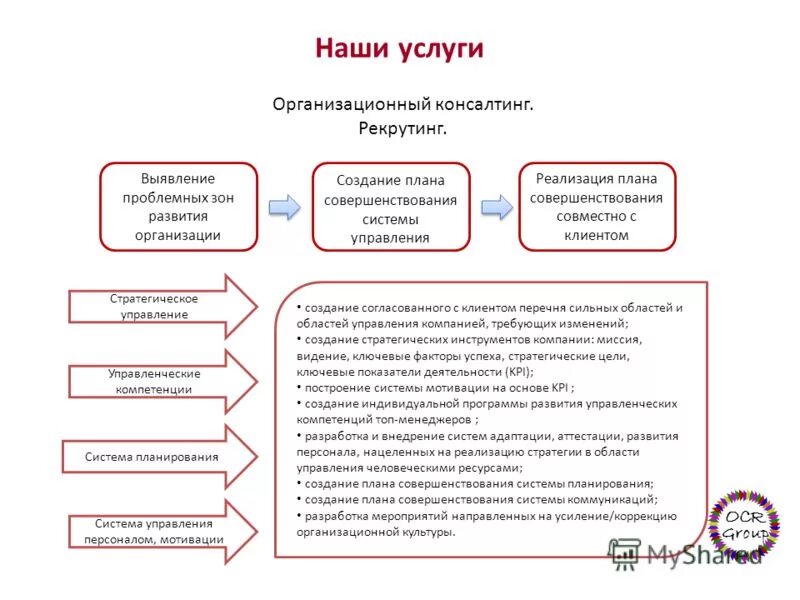 Наши услуги

Организационный консалтинг.
Рекрутинг.

Выявление проблемных зон развития организации

Создание плана совершенствования системы управления

Реализация плана совершенствования совместно с клиентом

Стратегическое управление

Управленческие компетенции

Система планирования

Система управления персоналом, мотивации

• создание согласованного с клиентом перечня сильных областей и областей управления компанией, требующих изменений;
• создание стратегических инструментов компании: миссия, видение, ключевые факторы успеха, стратегические цели, ключевые показатели деятельности (KPI);
• построение системы мотивации на основе KPI ;
• создание индивидуальной программы развития управленческих компетенций топ-менеджеров ;
• разработка и внедрение систем адаптации, аттестации, развития персонала, нацеленных на реализацию стратегии в области управления человеческими ресурсами;
• создание плана совершенствования системы планирования;
• создание плана совершенствования системы коммуникаций;
• разработка мероприятий направленных на усиление/коррекцию организационной культуры.

OCR Group

MyShared